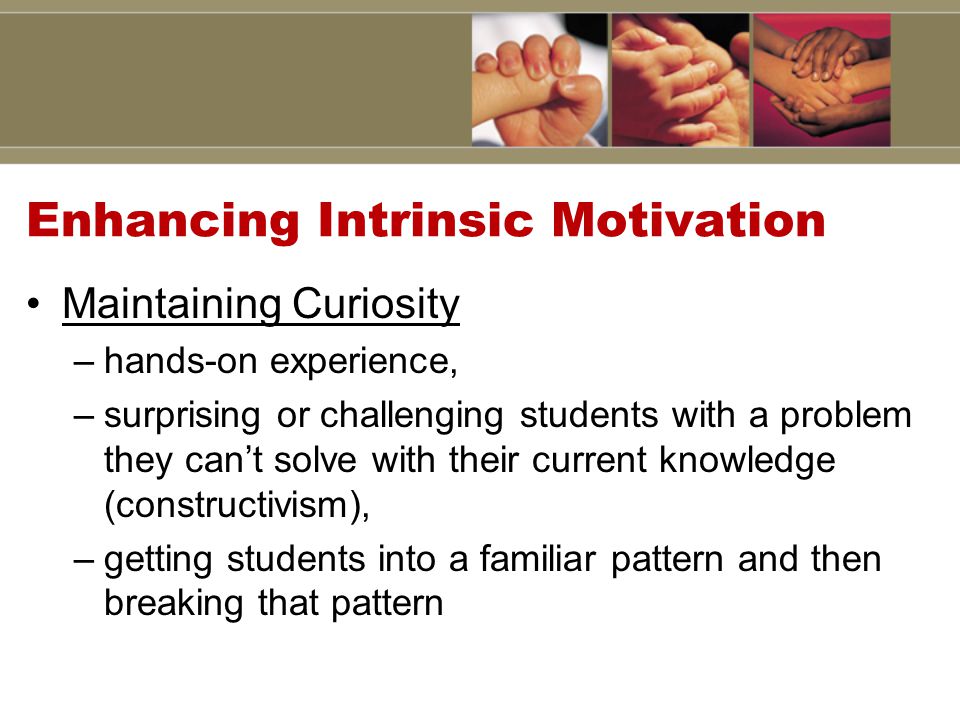 Enhancing Intrinsic Motivation

• Maintaining Curiosity
– hands-on experience,
– surprising or challenging students with a problem they can’t solve with their current knowledge (constructivism),
– getting students into a familiar pattern and then breaking that pattern